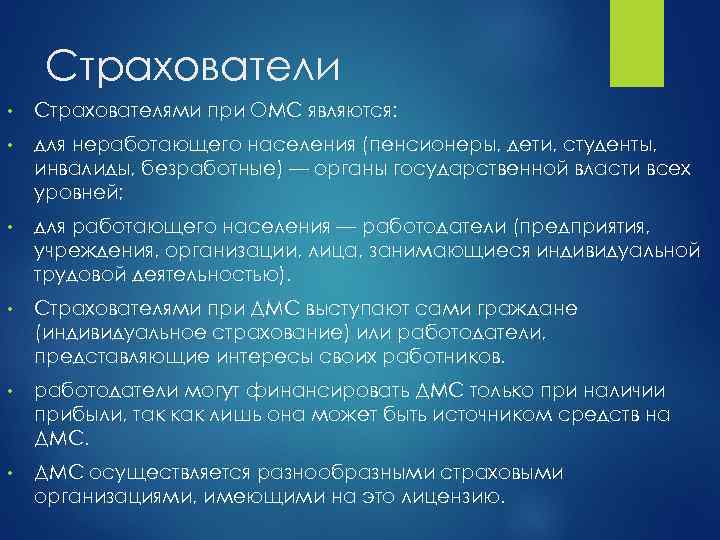 Страхователи

• Страхователями при ОМС являются:

• для неработающего населения (пенсионеры, дети, студенты, инвалиды, безработные) — органы государственной власти всех уровней;

• для работающего населения — работодатели (предприятия, учреждения, организации, лица, занимающиеся индивидуальной трудовой деятельностью).

• Страхователями при ДМС выступают сами граждане (индивидуальное страхование) или работодатели, представляющие интересы своих работников.

• работодатели могут финансировать ДМС только при наличии прибыли, так как лишь она может быть источником средств на ДМС.

• ДМС осуществляется разнообразными страховыми организациями, имеющими на это лицензию.